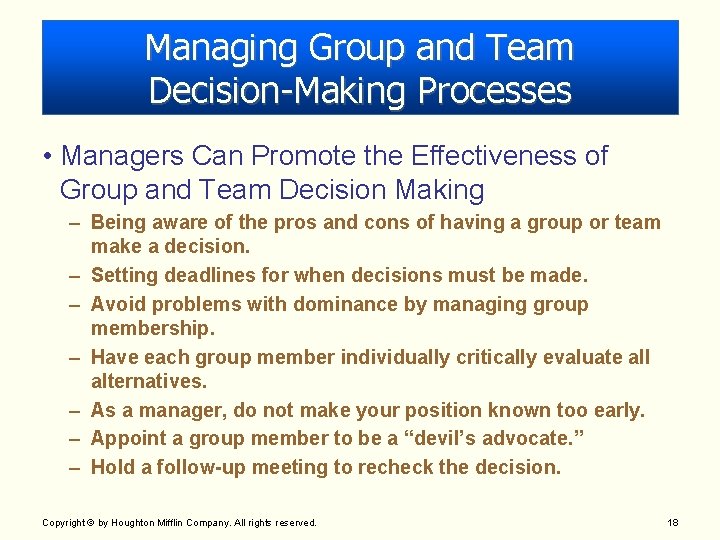 Managing Group and Team Decision-Making Processes

• Managers Can Promote the Effectiveness of Group and Team Decision Making

– Being aware of the pros and cons of having a group or team make a decision.
– Setting deadlines for when decisions must be made.
– Avoid problems with dominance by managing group membership.
– Have each group member individually critically evaluate all alternatives.
– As a manager, do not make your position known too early.
– Appoint a group member to be a “devil’s advocate.”
– Hold a follow-up meeting to recheck the decision.

Copyright © by Houghton Mifflin Company. All rights reserved.

18